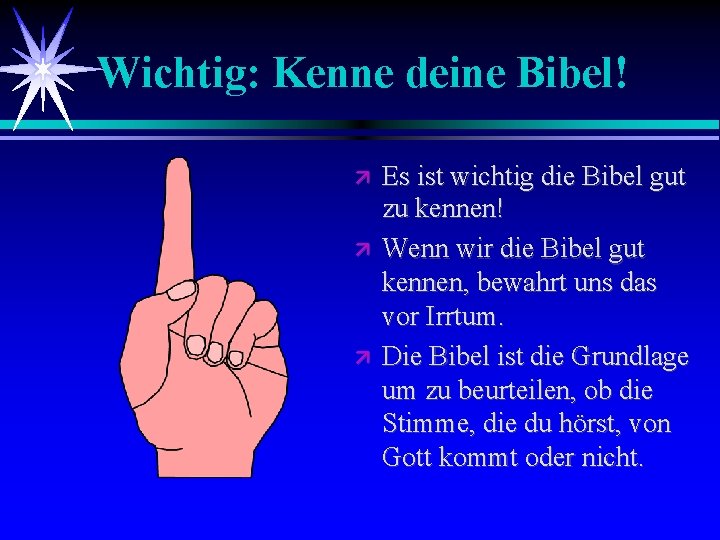 Wichtig: Kenne deine Bibel!

Es ist wichtig die Bibel gut zu kennen!

Wenn wir die Bibel gut kennen, bewahrt uns das vor Irrtum.

Die Bibel ist die Grundlage um zu beurteilen, ob die Stimme, die du hörst, von Gott kommt oder nicht.